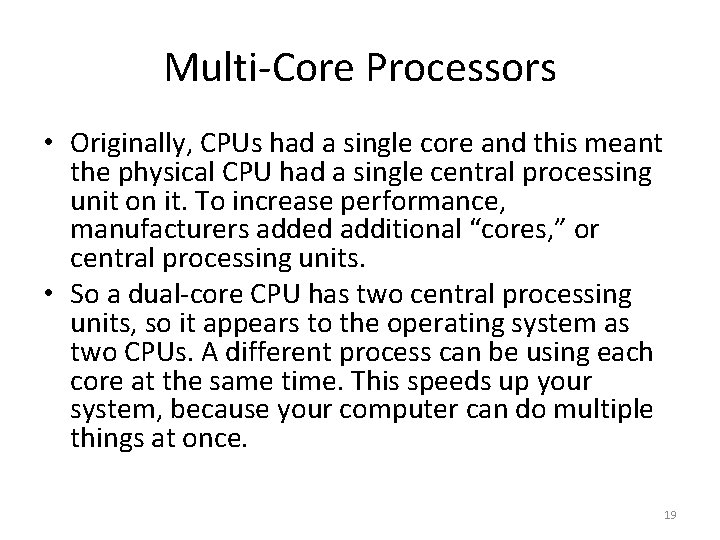 Multi-Core Processors

• Originally, CPUs had a single core and this meant the physical CPU had a single central processing unit on it. To increase performance, manufacturers added additional “cores,” or central processing units.

• So a dual-core CPU has two central processing units, so it appears to the operating system as two CPUs. A different process can be using each core at the same time. This speeds up your system, because your computer can do multiple things at once.

19